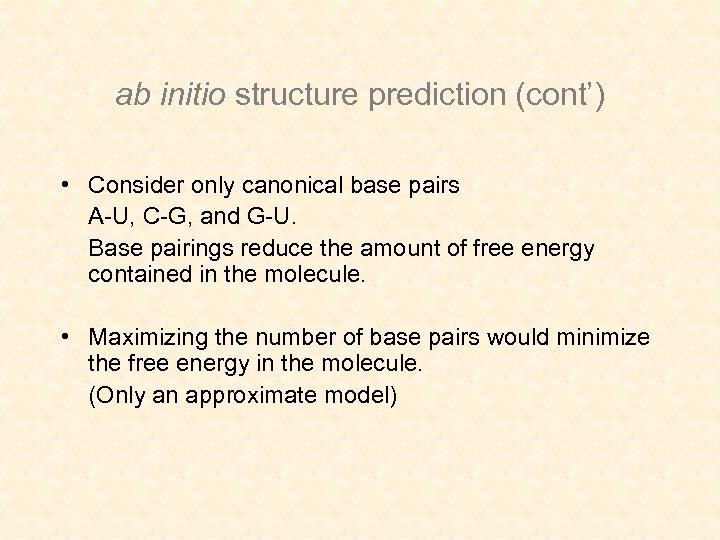 ab initio structure prediction (cont')

• Consider only canonical base pairs
A-U, C-G, and G-U.
Base pairings reduce the amount of free energy contained in the molecule.

• Maximizing the number of base pairs would minimize the free energy in the molecule.
(Only an approximate model)